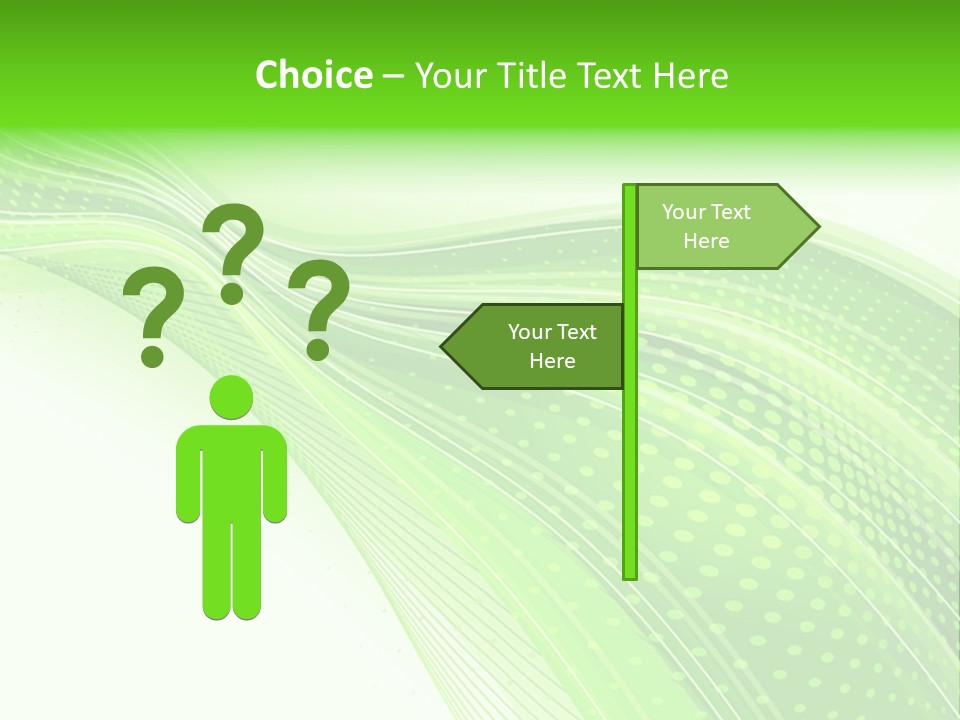 Choice – Your Title Text Here

? ? ?

Your Text Here

Your Text Here